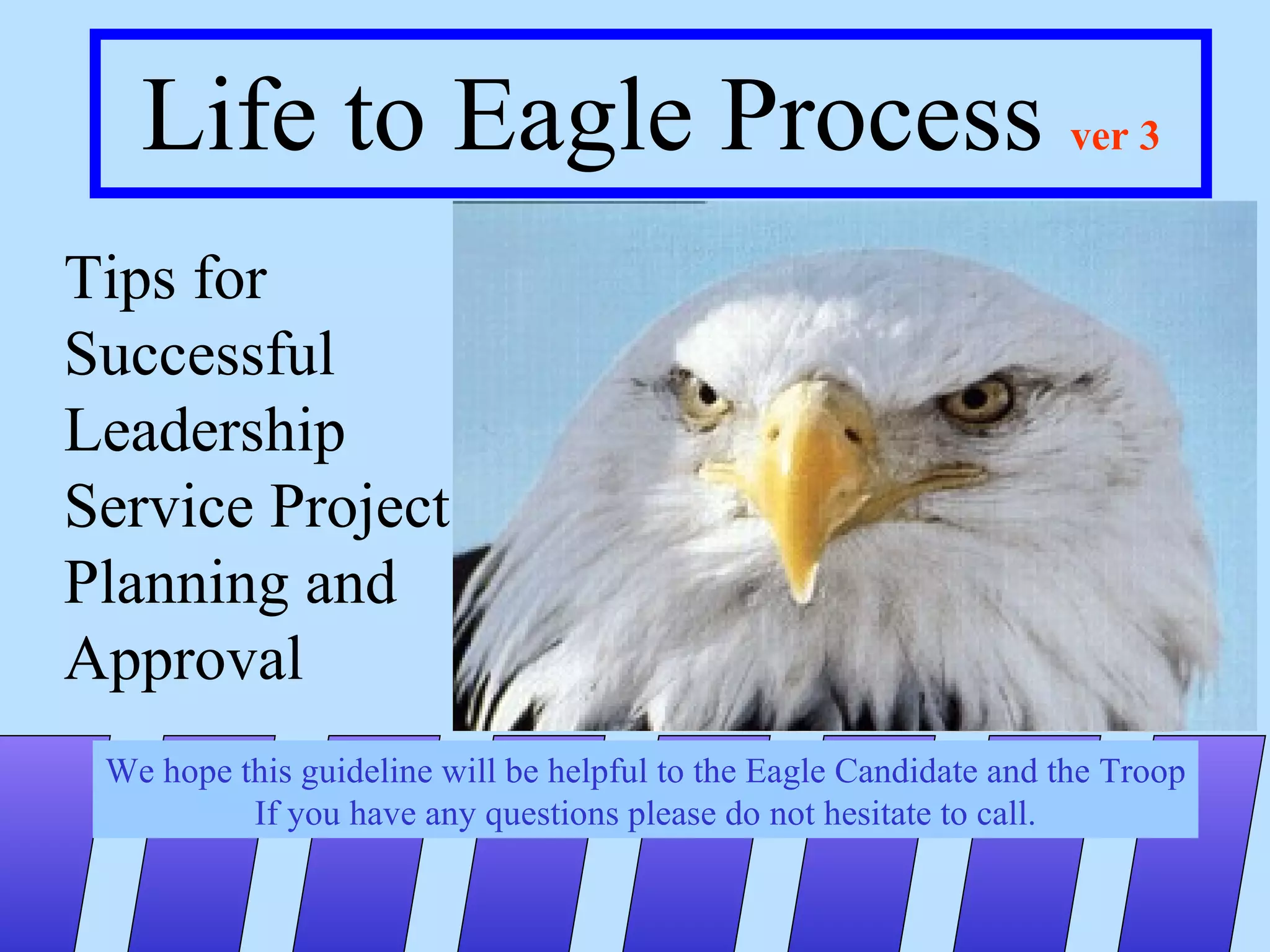 Life to Eagle Process ver 3

Tips for Successful Leadership Service Project Planning and Approval

We hope this guideline will be helpful to the Eagle Candidate and the Troop
If you have any questions please do not hesitate to call.